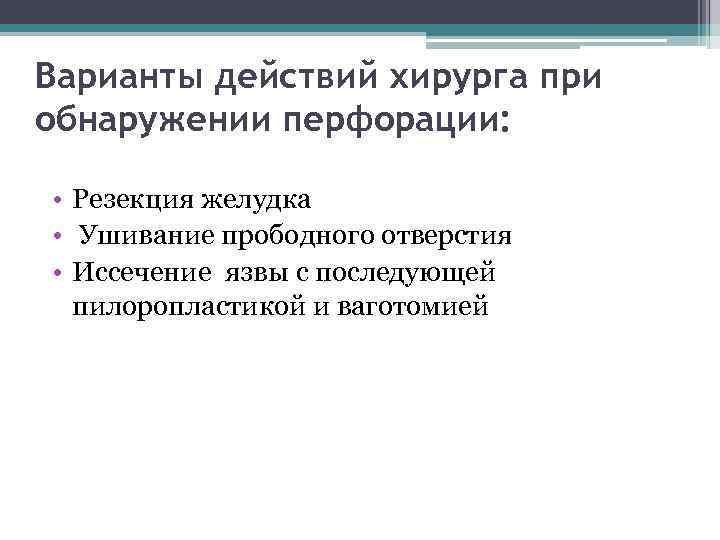 Варианты действий хирурга при обнаружении перфорации:

• Резекция желудка
• Ушивание прободного отверстия
• Иссечение язвы с последующей пилоропластикой и ваготомией